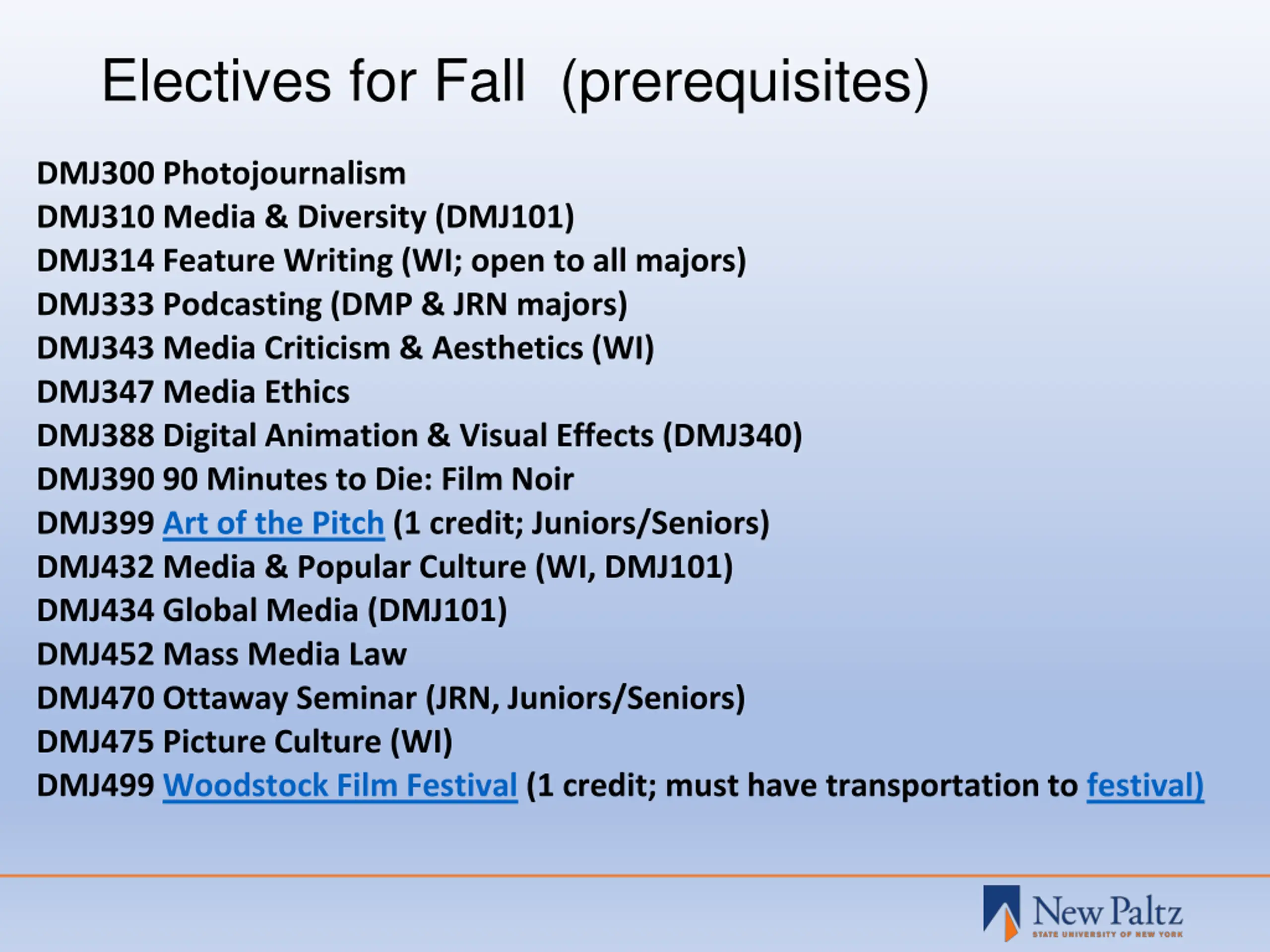 Electives for Fall (prerequisites)

DMJ300 Photojournalism
DMJ310 Media & Diversity (DMJ101)
DMJ314 Feature Writing (WI; open to all majors)
DMJ333 Podcasting (DMP & JRN majors)
DMJ343 Media Criticism & Aesthetics (WI)
DMJ347 Media Ethics
DMJ388 Digital Animation & Visual Effects (DMJ340)
DMJ390 90 Minutes to Die: Film Noir
DMJ399 Art of the Pitch (1 credit; Juniors/Seniors)
DMJ432 Media & Popular Culture (WI, DMJ101)
DMJ434 Global Media (DMJ101)
DMJ452 Mass Media Law
DMJ470 Ottaway Seminar (JRN, Juniors/Seniors)
DMJ475 Picture Culture (WI)
DMJ499 Woodstock Film Festival (1 credit; must have transportation to festival)

New Paltz
STATE UNIVERSITY OF NEW YORK